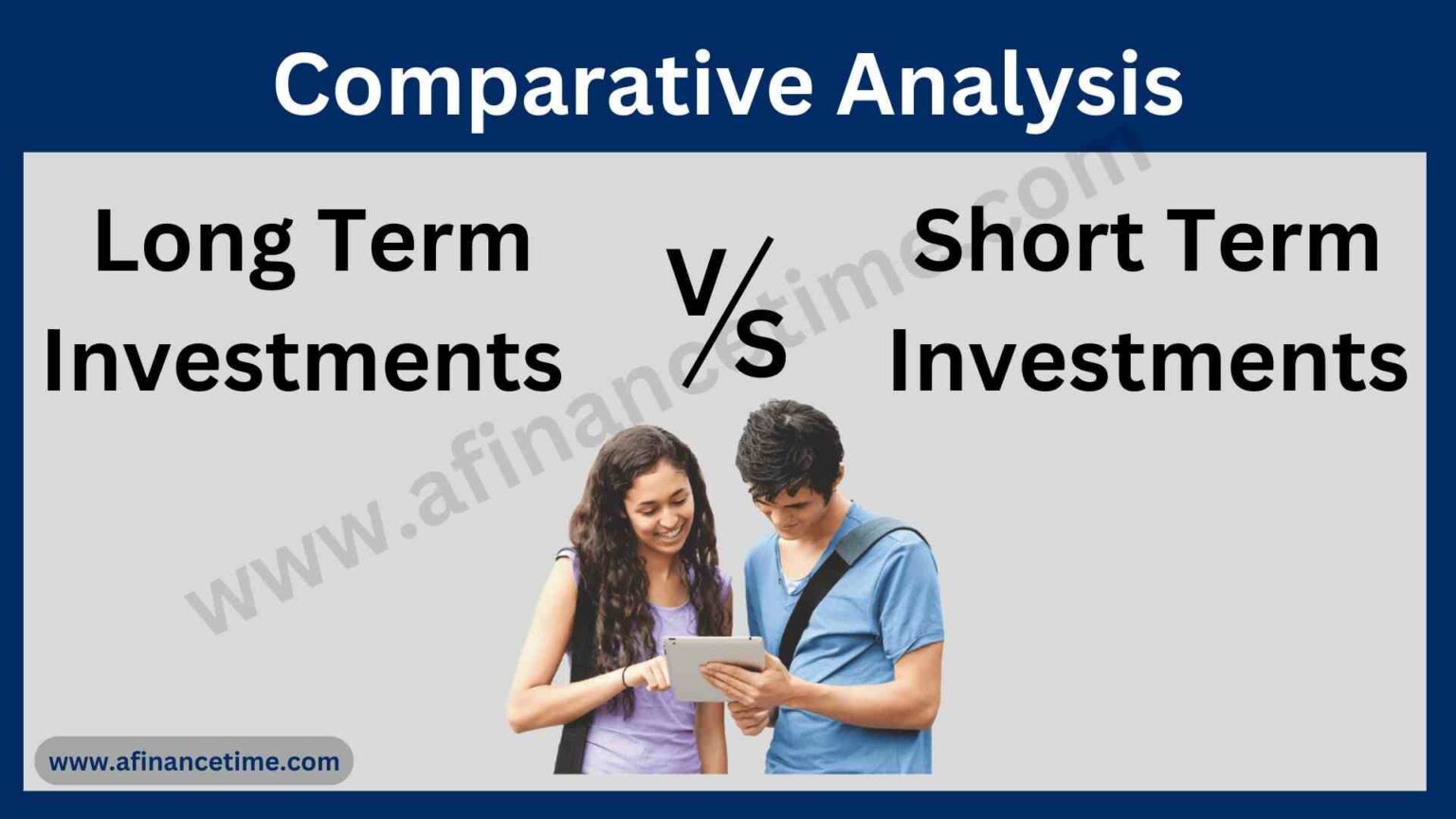 Comparative Analysis

Long Term Investments

V/S

Short Term Investments

www.afinancetime.com

www.afinancetime.com